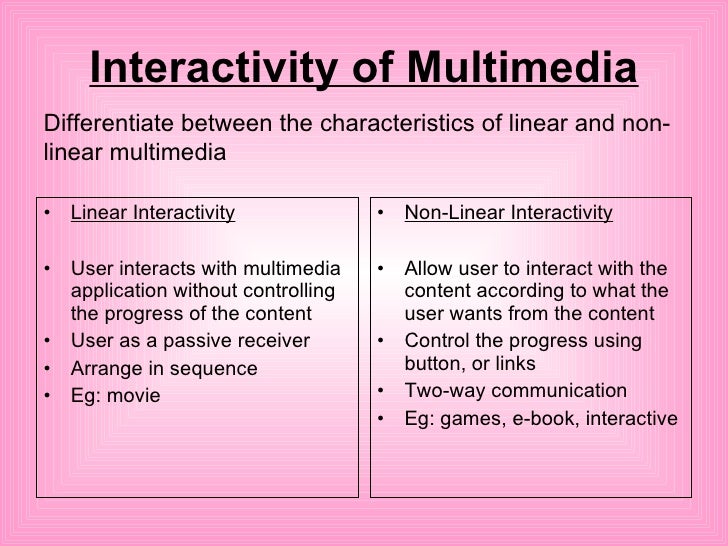 Interactivity of Multimedia

Differentiate between the characteristics of linear and non-linear multimedia

• Linear Interactivity

• User interacts with multimedia application without controlling the progress of the content
• User as a passive receiver
• Arrange in sequence
• Eg: movie

• Non-Linear Interactivity

• Allow user to interact with the content according to what the user wants from the content
• Control the progress using button, or links
• Two-way communication
• Eg: games, e-book, interactive